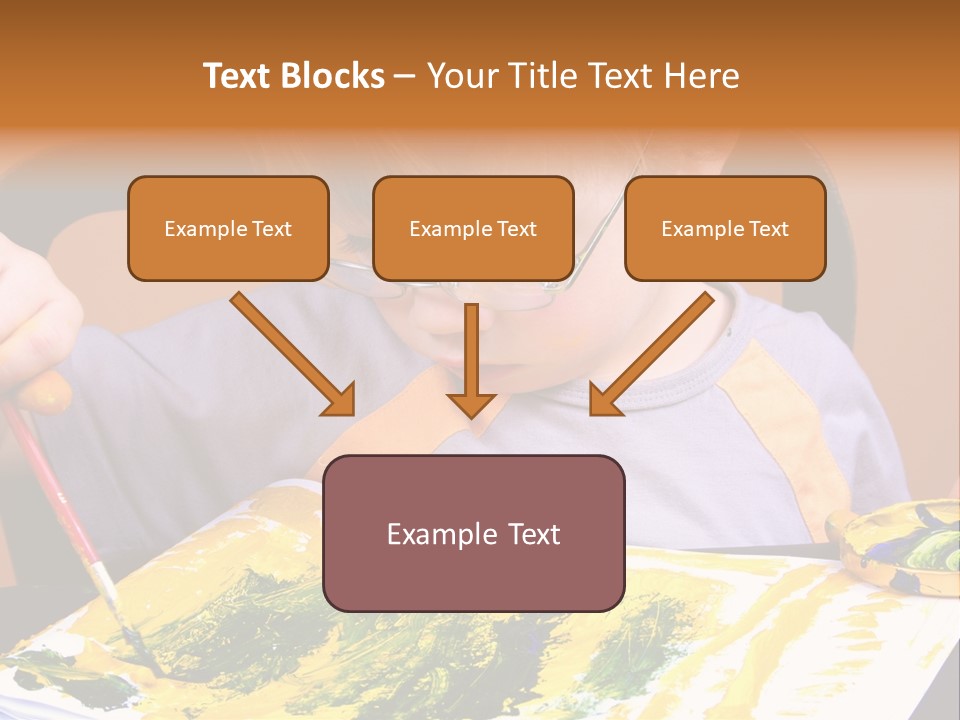 Text Blocks – Your Title Text Here

Example Text

Example Text

Example Text

Example Text